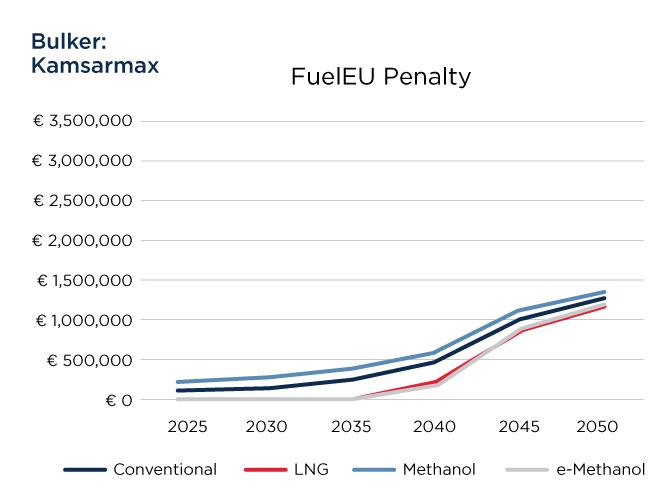 Bulker:
Kamsarmax

FuelEU Penalty

€ 3,500,000
€ 3,000,000
€ 2,500,000
€ 2,000,000
€ 1,500,000
€ 1,000,000
€ 500,000
€ 0

2025 2030 2035 2040 2045 2050

Conventional LNG Methanol e-Methanol